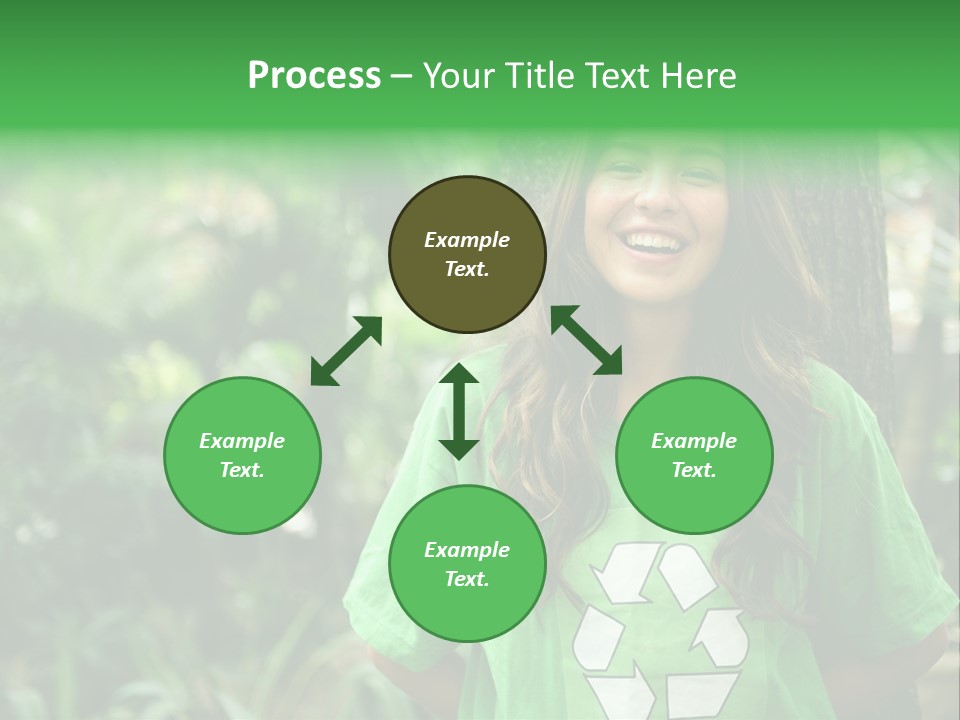 Process – Your Title Text Here

Example Text.

Example Text.

Example Text.

Example Text.